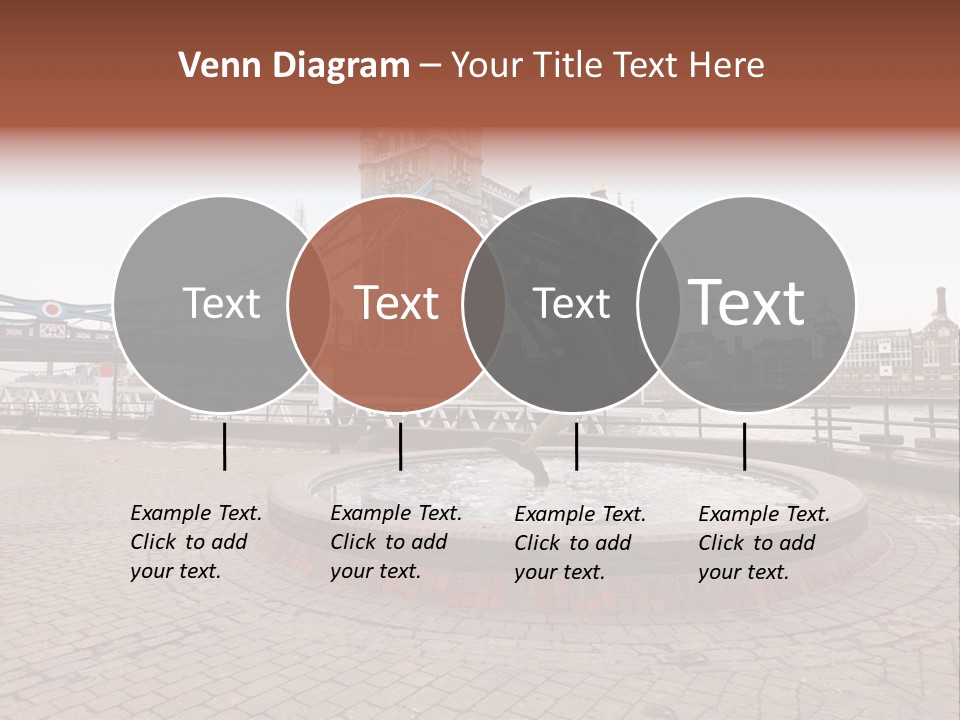 Venn Diagram – Your Title Text Here

Text

Text

Text

Text

Example Text. Click to add your text.

Example Text. Click to add your text.

Example Text. Click to add your text.

Example Text. Click to add your text.